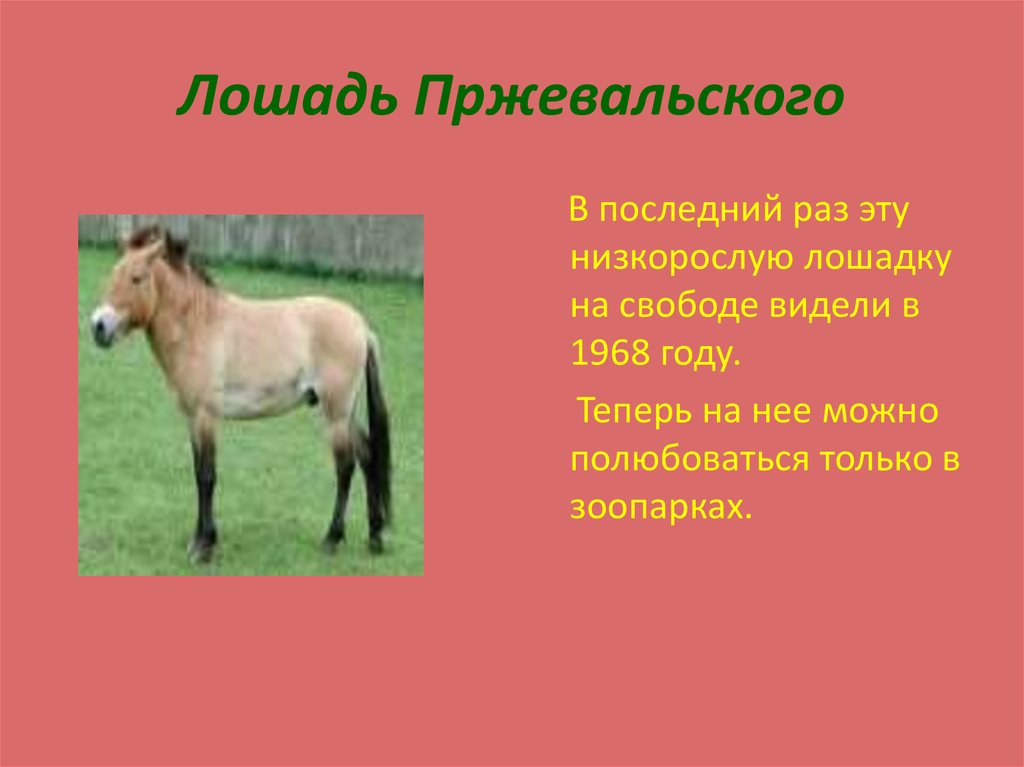 Лошадь Пржевальского

В последний раз эту низкорослую лошадку на свободе видели в 1968 году.

Теперь на нее можно полюбоваться только в зоопарках.